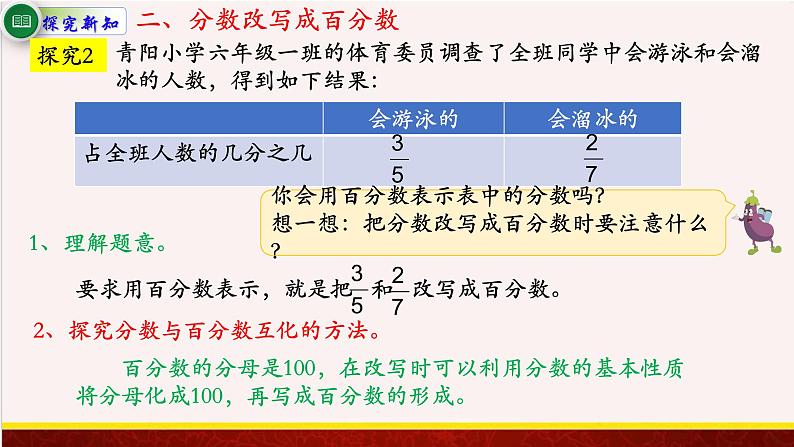 探究新知　二、分数改写成百分数

探究2　青阳小学六年级一班的体育委员调查了全班同学中会游泳和会溜冰的人数，得到如下结果：

| | 会游泳的 | 会溜冰的 |
|---|---|---|
| 占全班人数的几分之几 | $\frac{3}{5}$ | $\frac{2}{7}$ |

你会用百分数表示表中的分数吗？
想一想：把分数改写成百分数时要注意什么？

1、理解题意。

要求用百分数表示，就是把$\frac{3}{5}$和$\frac{2}{7}$改写成百分数。

2、探究分数与百分数互化的方法。

百分数的分母是100，在改写时可以利用分数的基本性质将分母化成100，再写成百分数的形成。